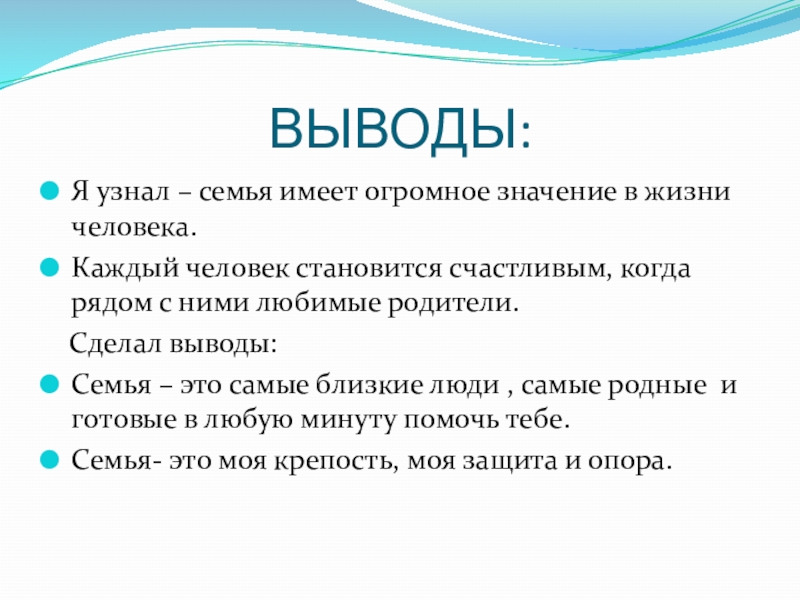 ВЫВОДЫ:

Я узнал – семья имеет огромное значение в жизни человека.

Каждый человек становится счастливым, когда рядом с ними любимые родители.

Сделал выводы:

Семья – это самые близкие люди , самые родные и готовые в любую минуту помочь тебе.

Семья- это моя крепость, моя защита и опора.